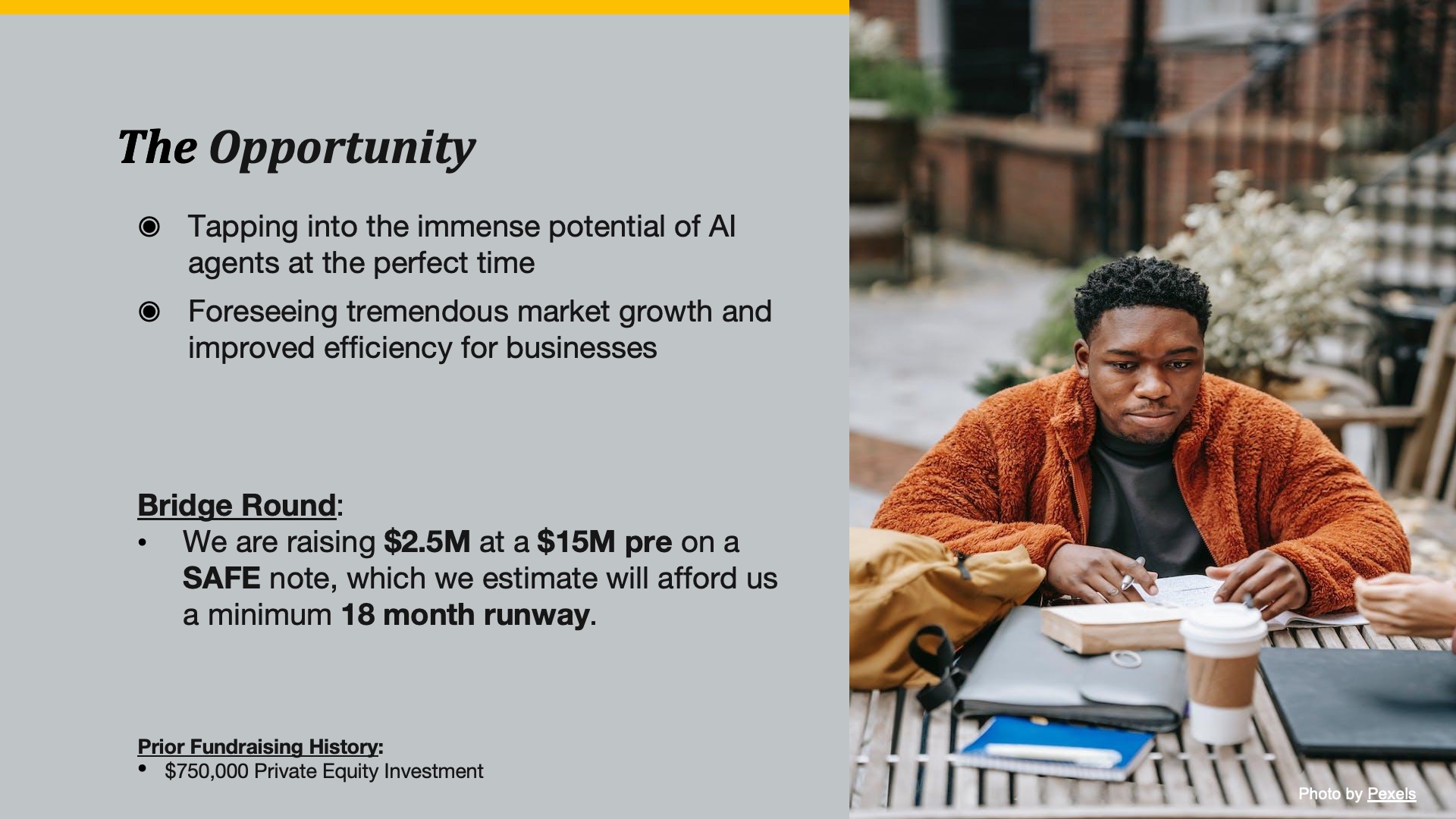 The Opportunity

◉ Tapping into the immense potential of AI agents at the perfect time

◉ Foreseeing tremendous market growth and improved efficiency for businesses

Bridge Round:
• We are raising $2.5M at a $15M pre on a SAFE note, which we estimate will afford us a minimum 18 month runway.

Prior Fundraising History:
• $750,000 Private Equity Investment

Photo by Pexels